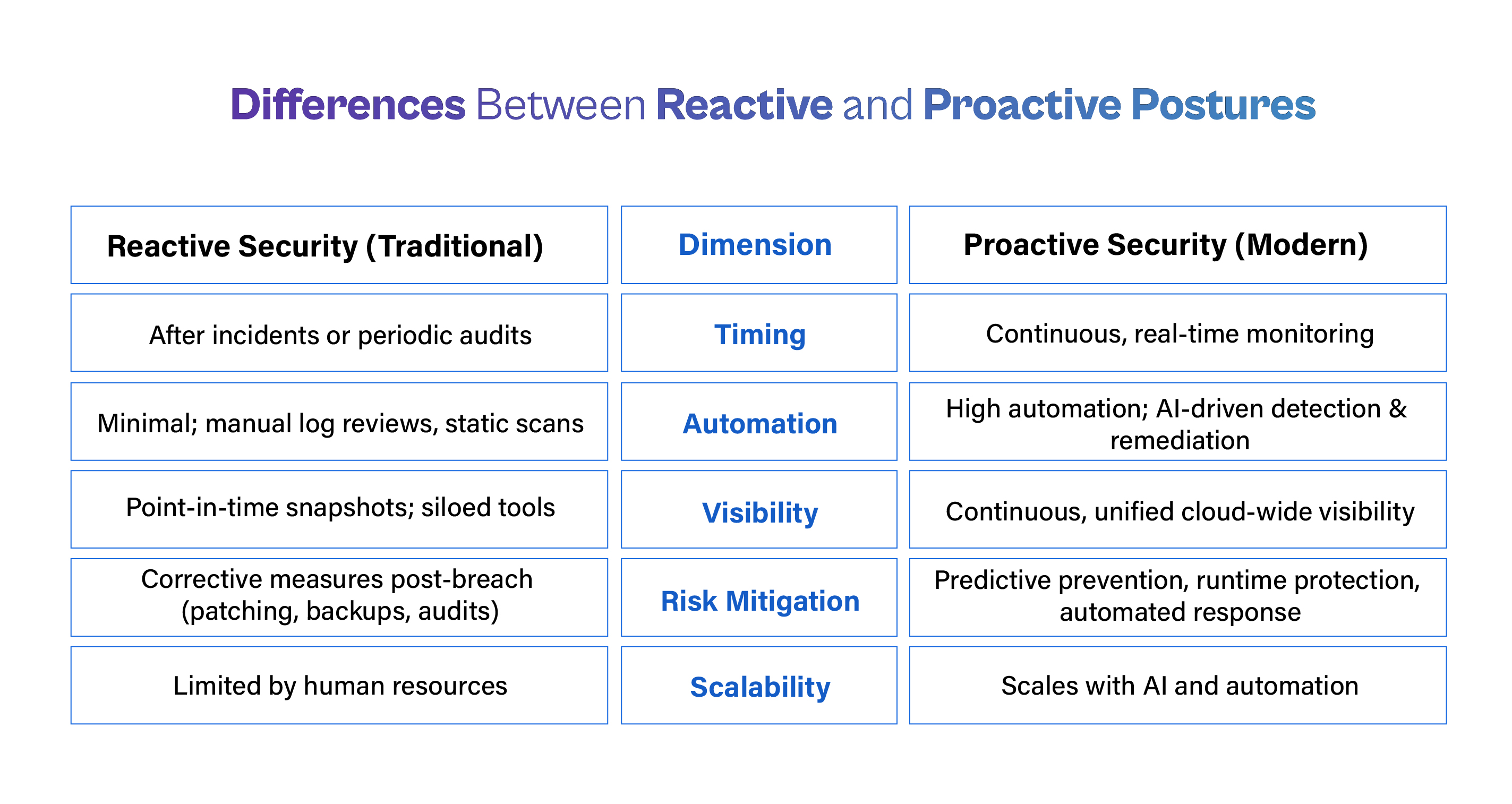 Differences Between Reactive and Proactive Postures

| Reactive Security (Traditional) | Dimension | Proactive Security (Modern) |
|---|---|---|
| After incidents or periodic audits | Timing | Continuous, real-time monitoring |
| Minimal; manual log reviews, static scans | Automation | High automation; AI-driven detection & remediation |
| Point-in-time snapshots; siloed tools | Visibility | Continuous, unified cloud-wide visibility |
| Corrective measures post-breach (patching, backups, audits) | Risk Mitigation | Predictive prevention, runtime protection, automated response |
| Limited by human resources | Scalability | Scales with AI and automation |